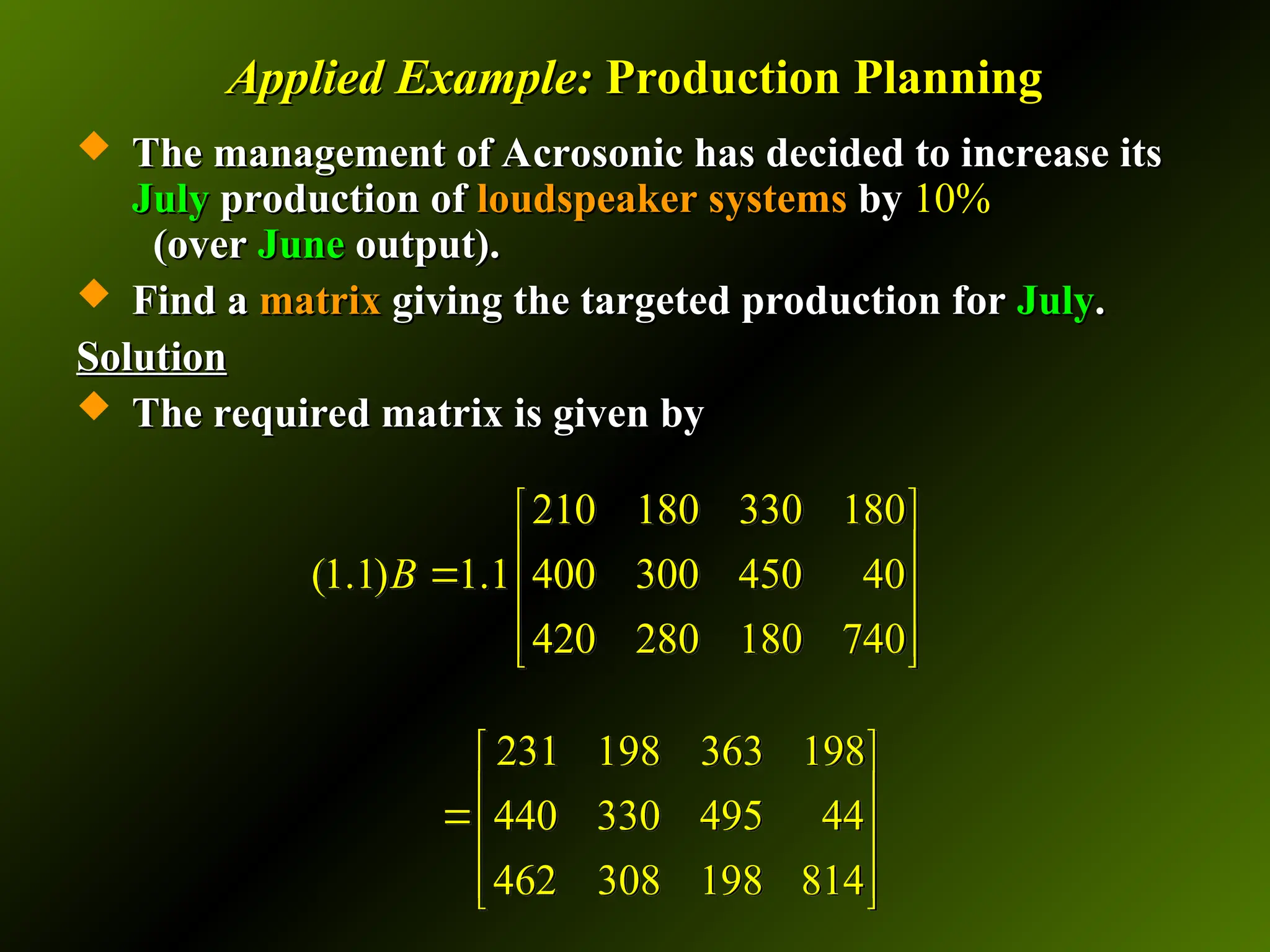 Applied Example: Production Planning

◆ The management of Acrosonic has decided to increase its July production of loudspeaker systems by 10% (over June output).

◆ Find a matrix giving the targeted production for July.

Solution

◆ The required matrix is given by

$(1.1)B = 1.1\begin{bmatrix} 210 & 180 & 330 & 180 \\ 400 & 300 & 450 & 40 \\ 420 & 280 & 180 & 740 \end{bmatrix}$

$= \begin{bmatrix} 231 & 198 & 363 & 198 \\ 440 & 330 & 495 & 44 \\ 462 & 308 & 198 & 814 \end{bmatrix}$